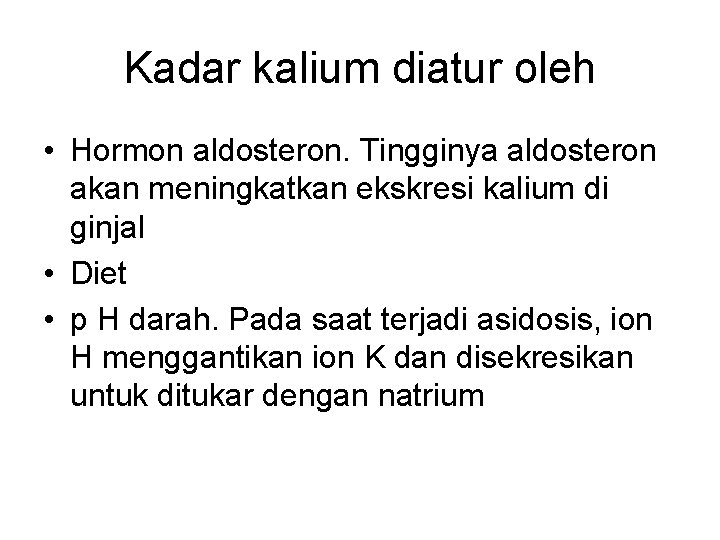 Kadar kalium diatur oleh

• Hormon aldosteron. Tingginya aldosteron akan meningkatkan ekskresi kalium di ginjal
• Diet
• p H darah. Pada saat terjadi asidosis, ion H menggantikan ion K dan disekresikan untuk ditukar dengan natrium